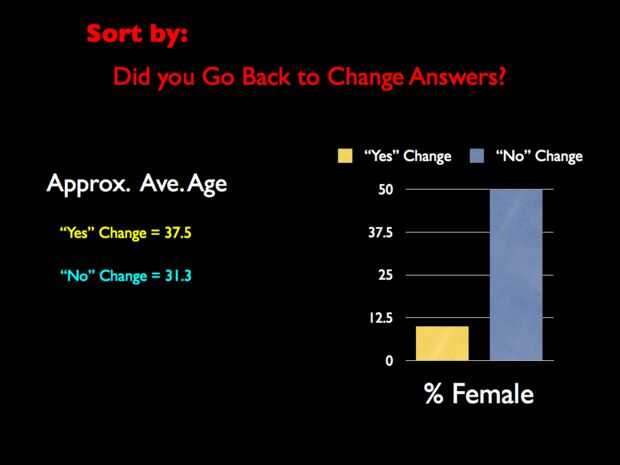 Sort by:

Did you Go Back to Change Answers?

Approx. Ave. Age

“Yes” Change = 37.5

“No” Change = 31.3

“Yes” Change “No” Change

50

37.5

25

12.5

0

% Female